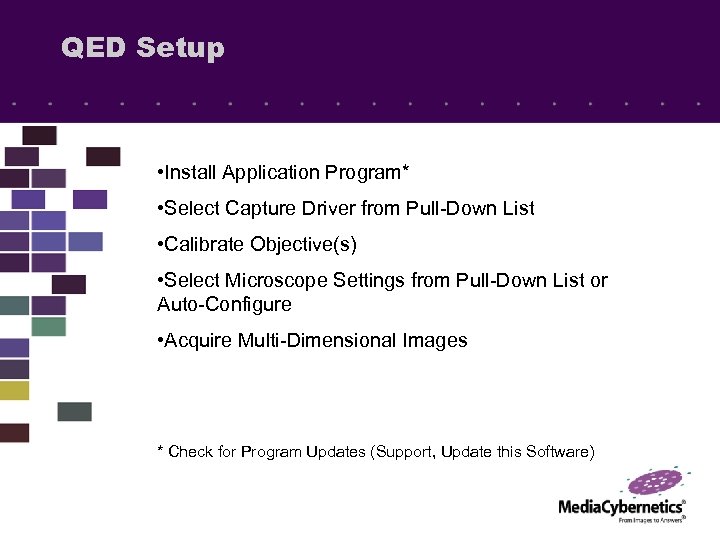 QED Setup

•Install Application Program*

•Select Capture Driver from Pull-Down List

•Calibrate Objective(s)

•Select Microscope Settings from Pull-Down List or Auto-Configure

•Acquire Multi-Dimensional Images

* Check for Program Updates (Support, Update this Software)

MediaCybernetics®
From Images to Answers®